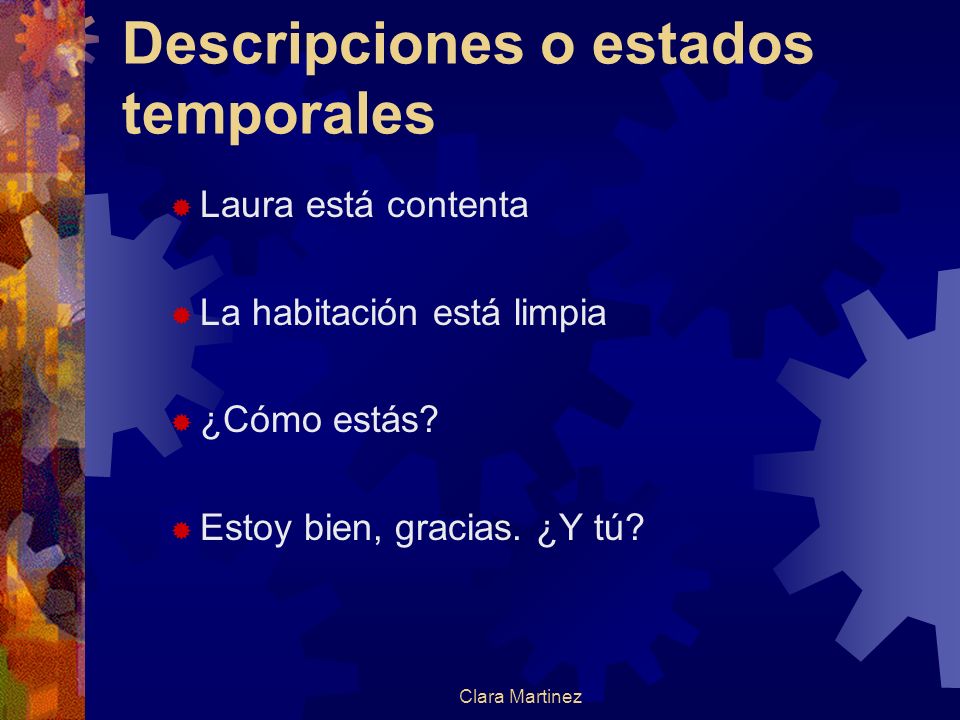 Descripciones o estados temporales

Laura está contenta

La habitación está limpia

¿Cómo estás?

Estoy bien, gracias. ¿Y tú?

Clara Martinez